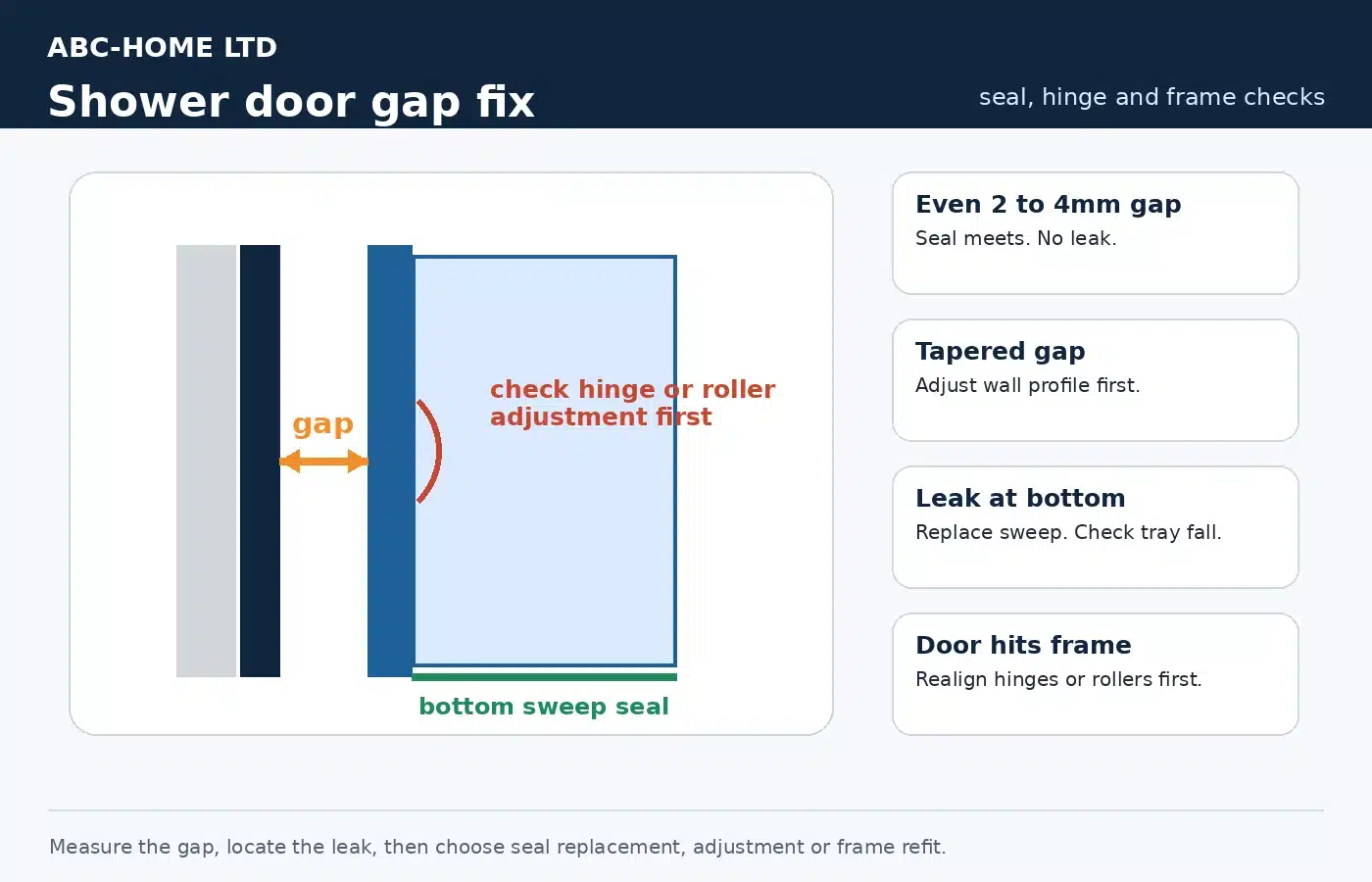 ABC-HOME LTD

Shower door gap fix

seal, hinge and frame checks

gap

check hinge or roller adjustment first

bottom sweep seal

Even 2 to 4mm gap

Seal meets. No leak.

Tapered gap

Adjust wall profile first.

Leak at bottom

Replace sweep. Check tray fall.

Door hits frame

Realign hinges or rollers first.

Measure the gap, locate the leak, then choose seal replacement, adjustment or frame refit.